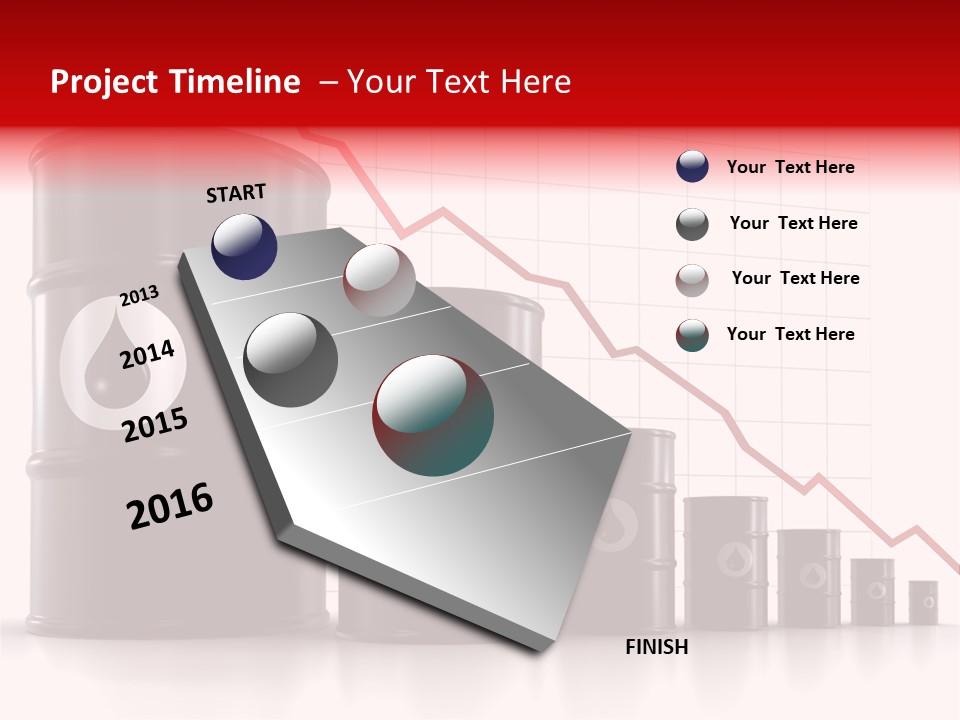 Project Timeline – Your Text Here

START

2013

2014

2015

2016

FINISH

Your Text Here

Your Text Here

Your Text Here

Your Text Here